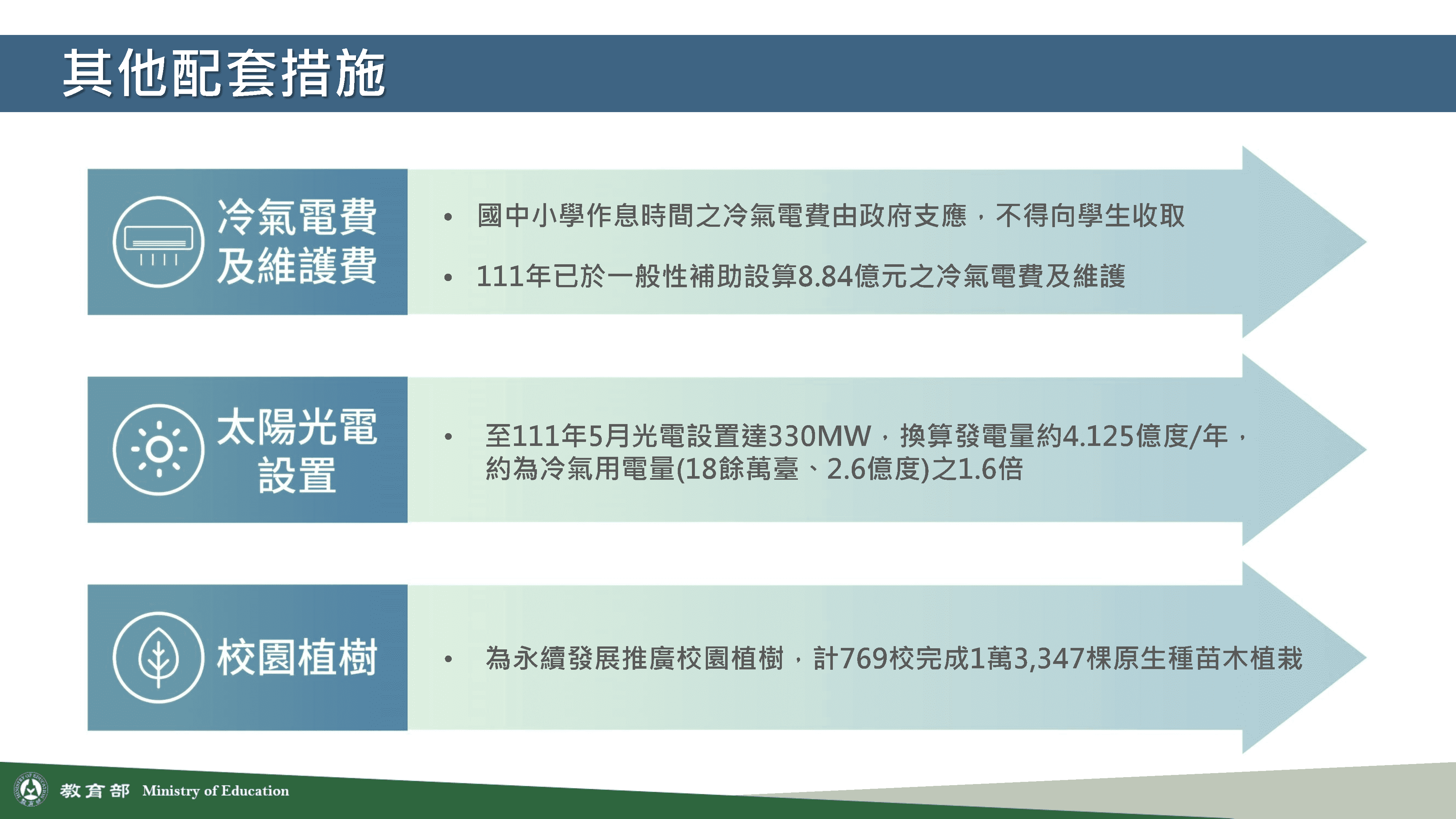 其他配套措施

冷氣電費及維護費

• 國中小學作息時間之冷氣電費由政府支應，不得向學生收取

• 111年已於一般性補助設算8.84億元之冷氣電費及維護

太陽光電設置

• 至111年5月光電設置達330MW，換算發電量約4.125億度/年，約為冷氣用電量(18餘萬臺、2.6億度)之1.6倍

校園植樹

• 為永續發展推廣校園植樹，計769校完成1萬3,347棵原生種苗木植栽

教育部 Ministry of Education